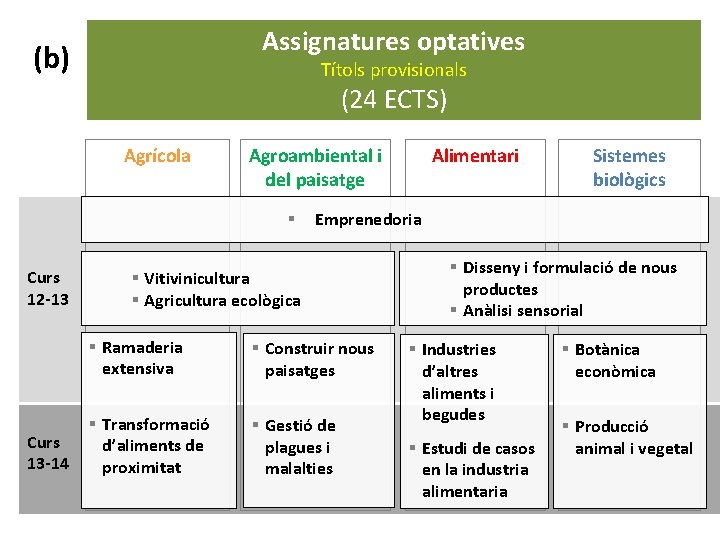 (b)

Assignatures optatives
Títols provisionals
(24 ECTS)

Agrícola

Agroambiental i del paisatge

Alimentari

Sistemes biològics

▪ Emprenedoria

Curs 12-13

▪ Vitivinicultura
▪ Agricultura ecològica

▪ Disseny i formulació de nous productes
▪ Anàlisi sensorial

▪ Ramaderia extensiva

▪ Construir nous paisatges

▪ Industries d'altres aliments i begudes

▪ Botànica econòmica

Curs 13-14

▪ Transformació d'aliments de proximitat

▪ Gestió de plagues i malalties

▪ Estudi de casos en la industria alimentaria

▪ Producció animal i vegetal